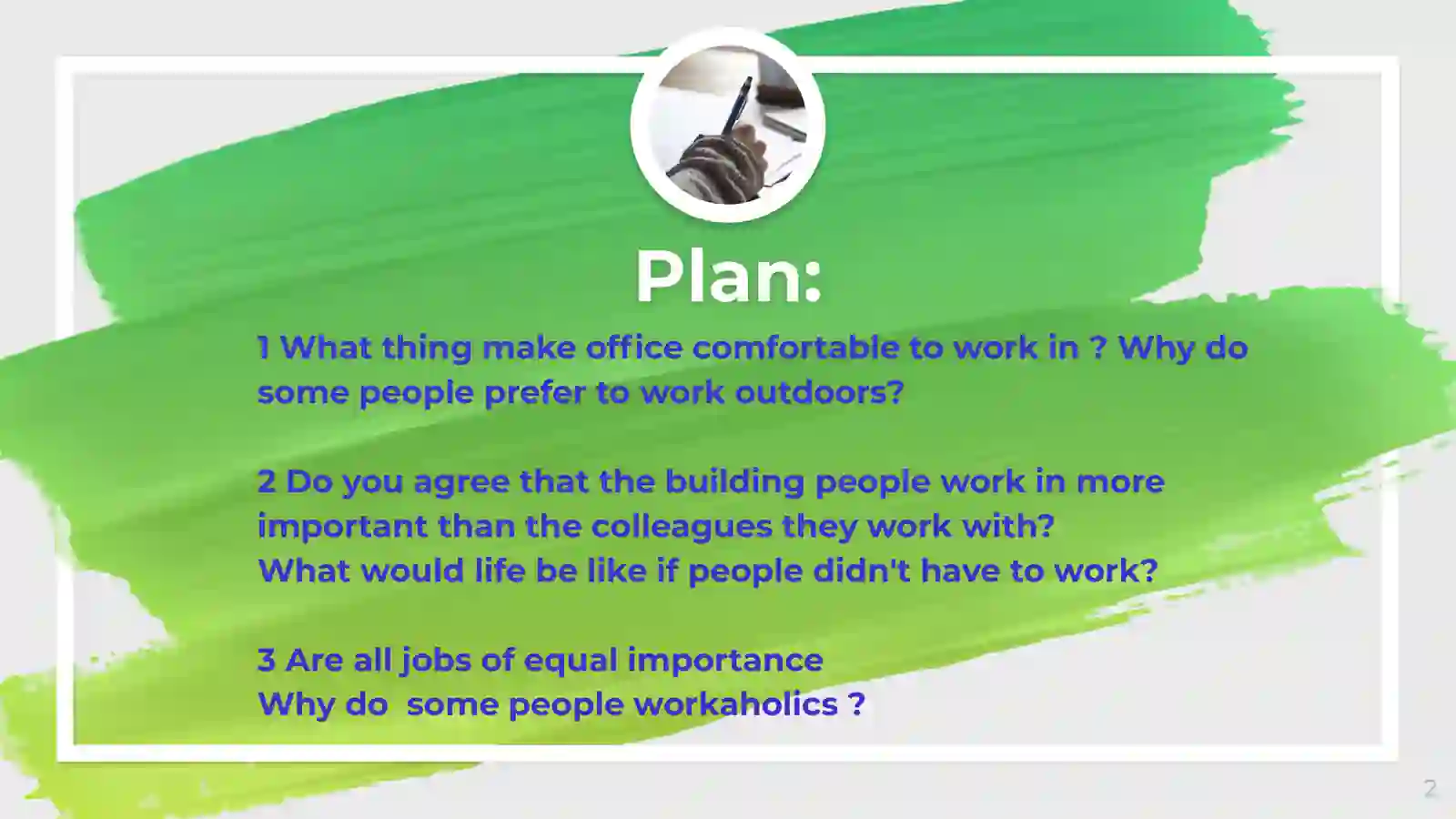 Plan:

1 What thing make office comfortable to work in ? Why do some people prefer to work outdoors?

2 Do you agree that the building people work in more important than the colleagues they work with?
What would life be like if people didn't have to work?

3 Are all jobs of equal importance
Why do some people workaholics ?

2